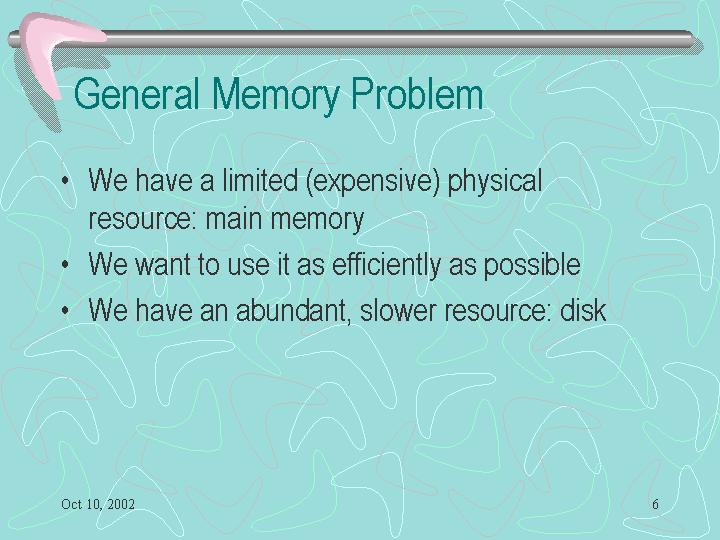 General Memory Problem

• We have a limited (expensive) physical resource: main memory
• We want to use it as efficiently as possible
• We have an abundant, slower resource: disk

Oct 10, 2002

6